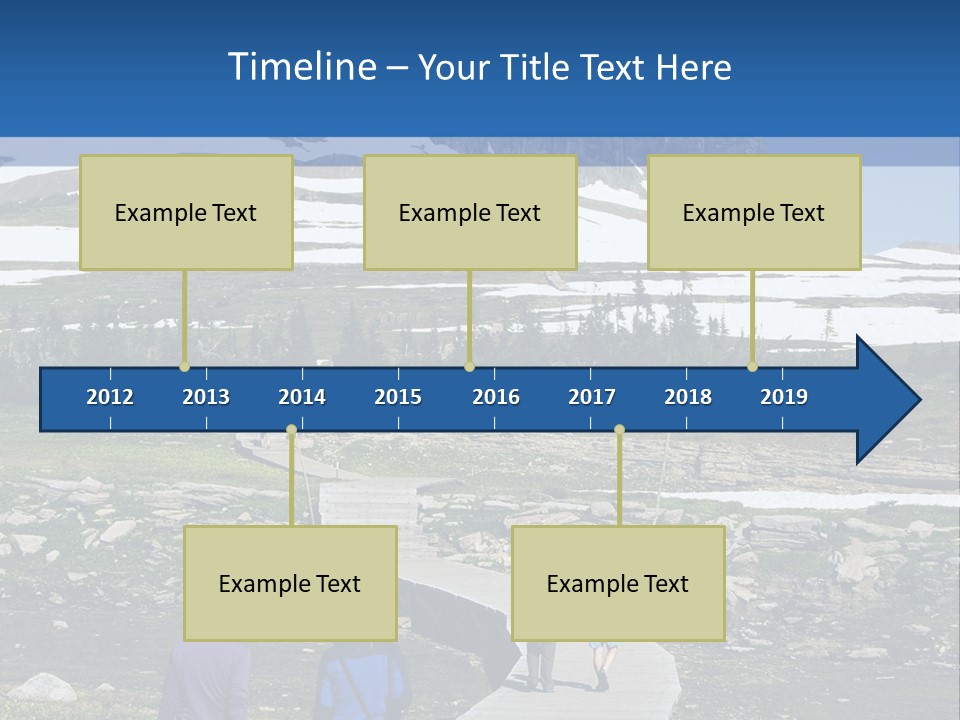 Timeline – Your Title Text Here

Example Text

Example Text

Example Text

2012 2013 2014 2015 2016 2017 2018 2019

Example Text

Example Text